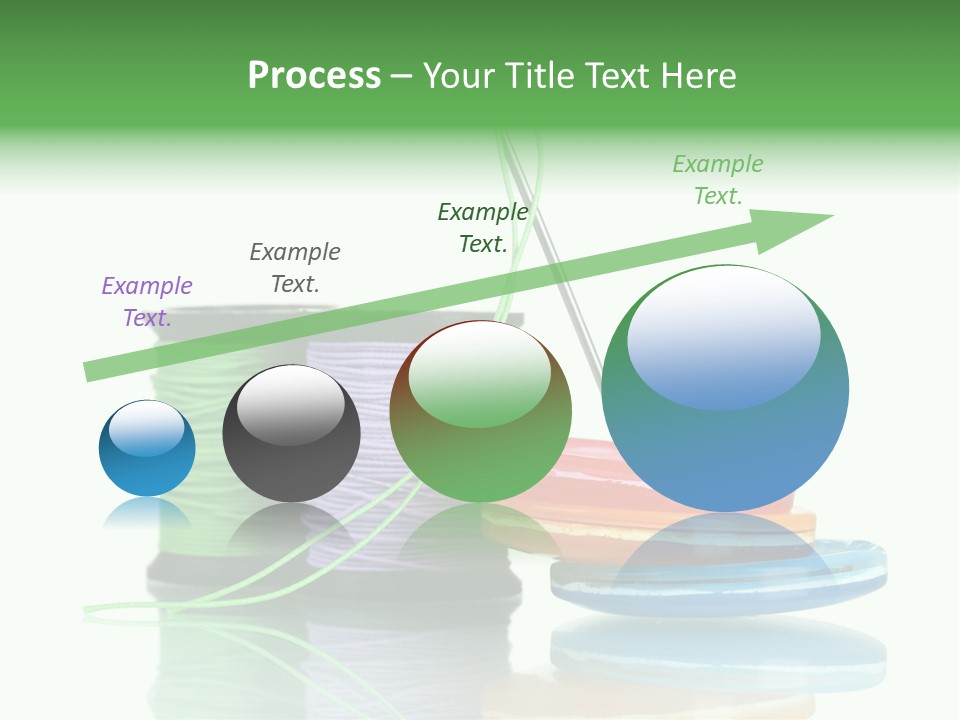 Process – Your Title Text Here

Example Text.

Example Text.

Example Text.

Example Text.